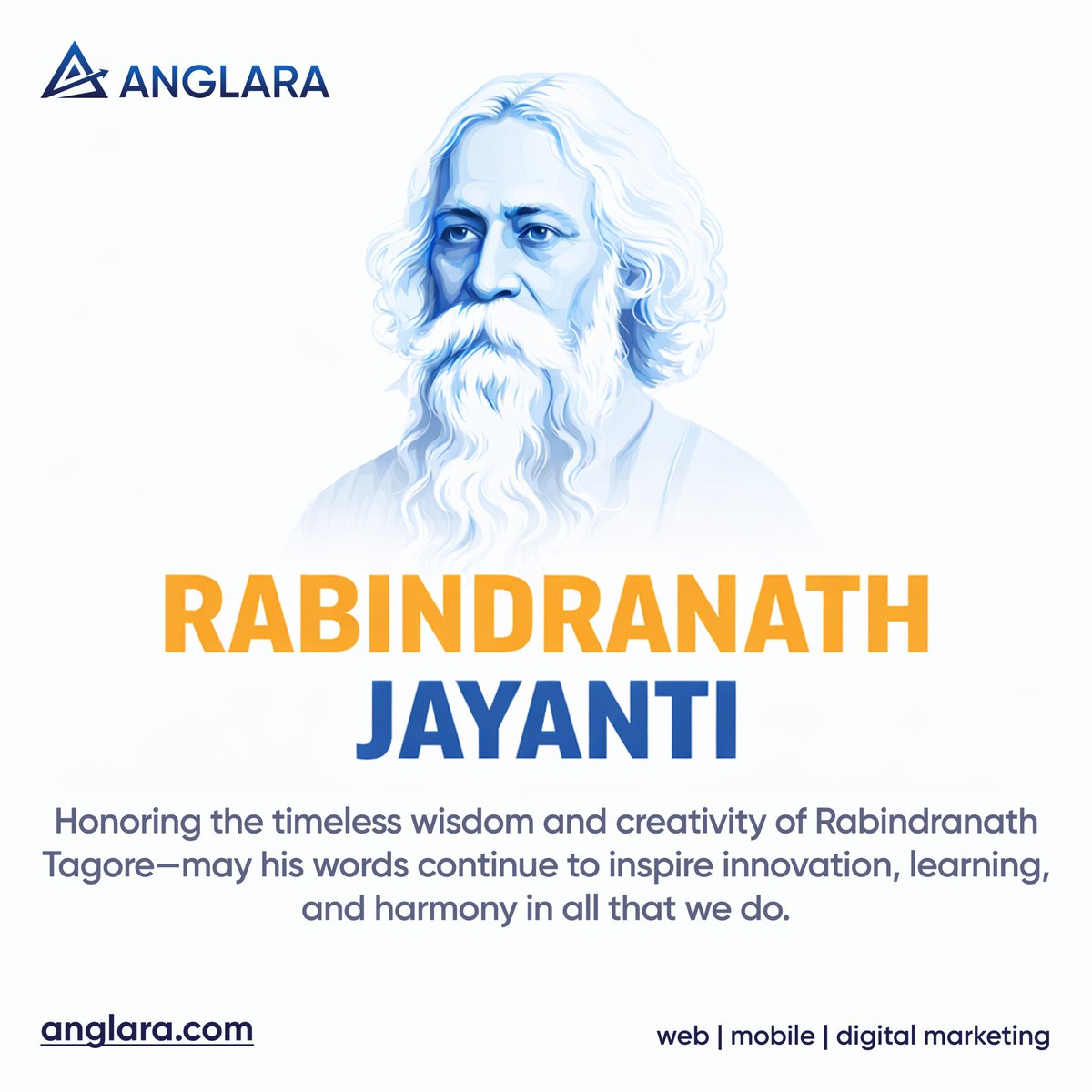 ANGLARA

RABINDRANATH
JAYANTI

Honoring the timeless wisdom and creativity of Rabindranath Tagore—may his words continue to inspire innovation, learning, and harmony in all that we do.

anglara.com

web | mobile | digital marketing